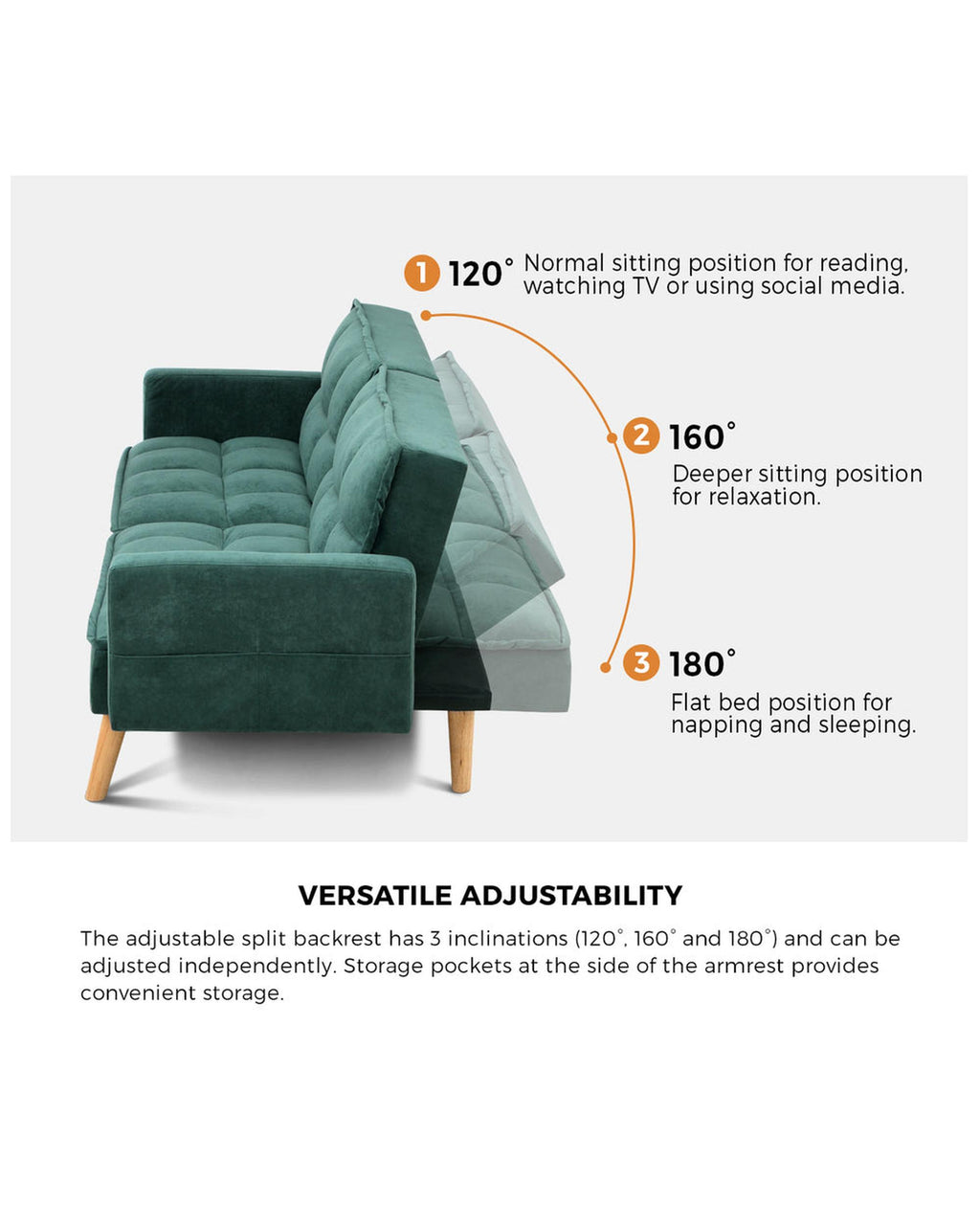 1 120° Normal sitting position for reading, watching TV or using social media.

2 160°

Deeper sitting position for relaxation.

3 180°

Flat bed position for napping and sleeping.

VERSATILE ADJUSTABILITY

The adjustable split backrest has 3 inclinations (120°, 160° and 180°) and can be adjusted independently. Storage pockets at the side of the armrest provides convenient storage.